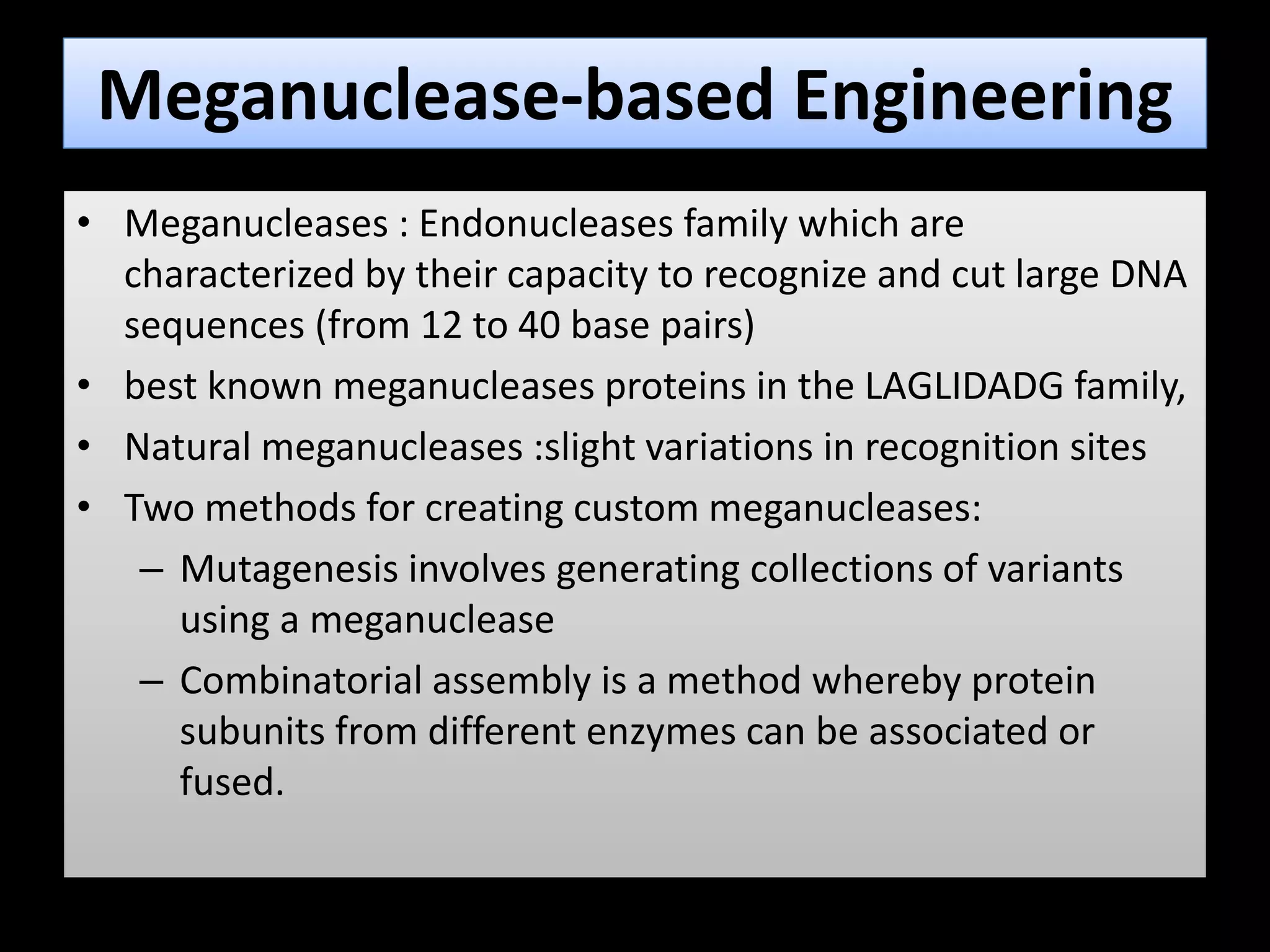 Meganuclease-based Engineering

• Meganucleases : Endonucleases family which are characterized by their capacity to recognize and cut large DNA sequences (from 12 to 40 base pairs)
• best known meganucleases proteins in the LAGLIDADG family,
• Natural meganucleases :slight variations in recognition sites
• Two methods for creating custom meganucleases:
– Mutagenesis involves generating collections of variants using a meganuclease
– Combinatorial assembly is a method whereby protein subunits from different enzymes can be associated or fused.